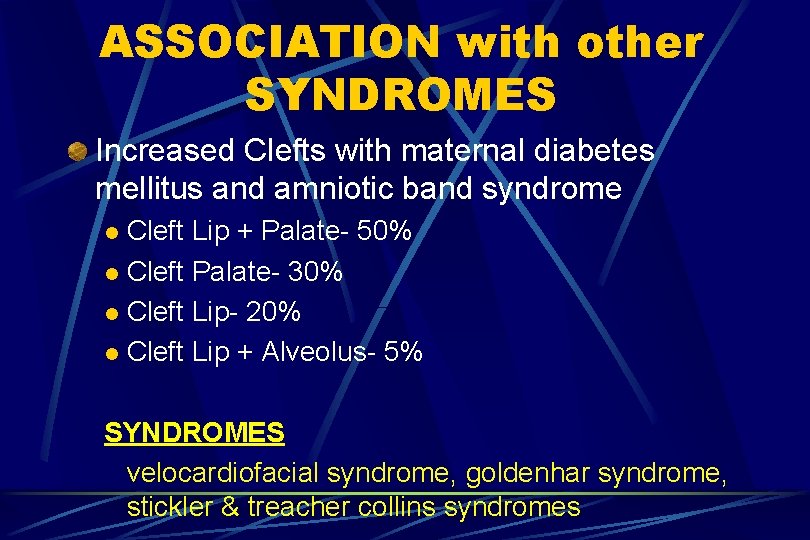 ASSOCIATION with other SYNDROMES

Increased Clefts with maternal diabetes mellitus and amniotic band syndrome

Cleft Lip + Palate- 50%
Cleft Palate- 30%
Cleft Lip- 20%
Cleft Lip + Alveolus- 5%

SYNDROMES

velocardiofacial syndrome, goldenhar syndrome, stickler & treacher collins syndromes